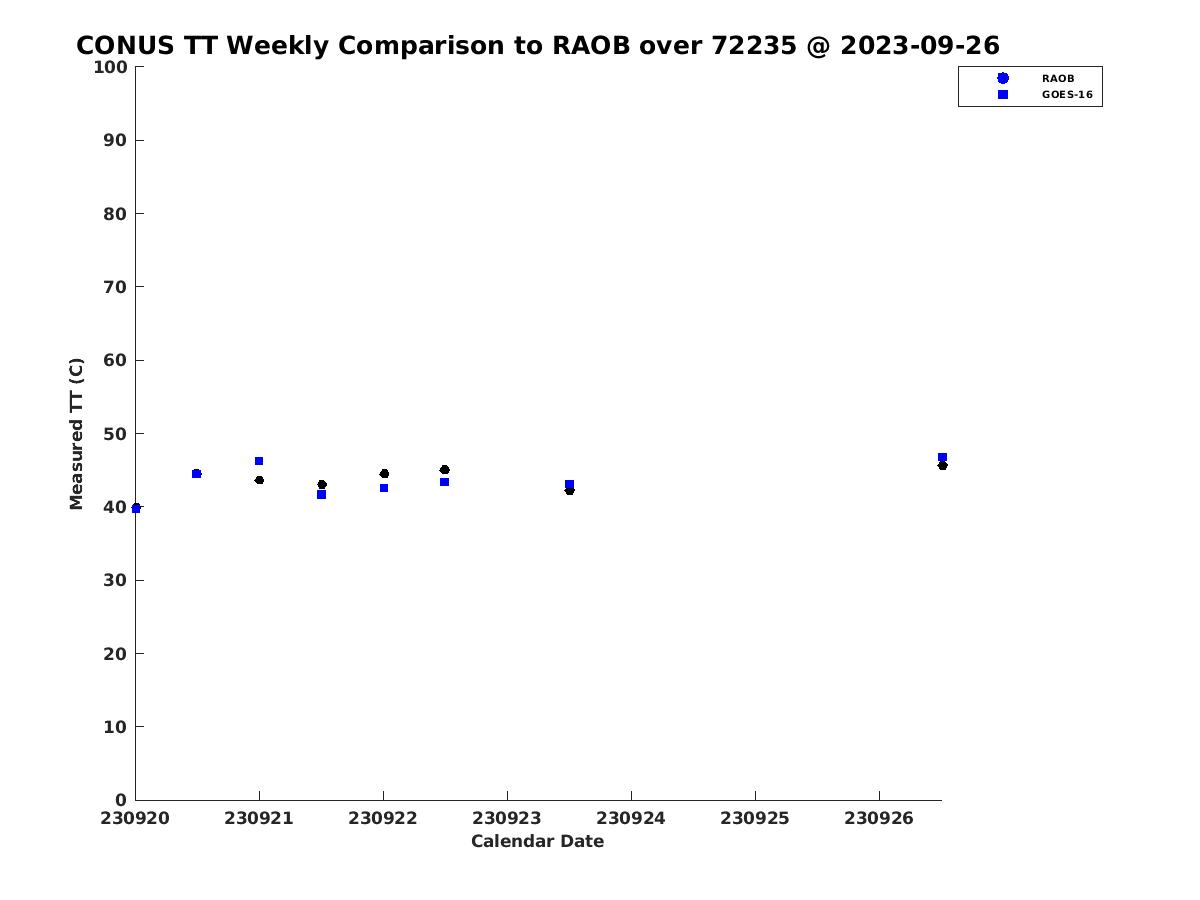 CONUS TT Weekly Comparison to RAOB over 72235 @ 2023-09-26

RAOB
GOES-16

Measured TT (C)

100
90
80
70
60
50
40
30
20
10
0

230920
230921
230922
230923
230924
230925
230926

Calendar Date